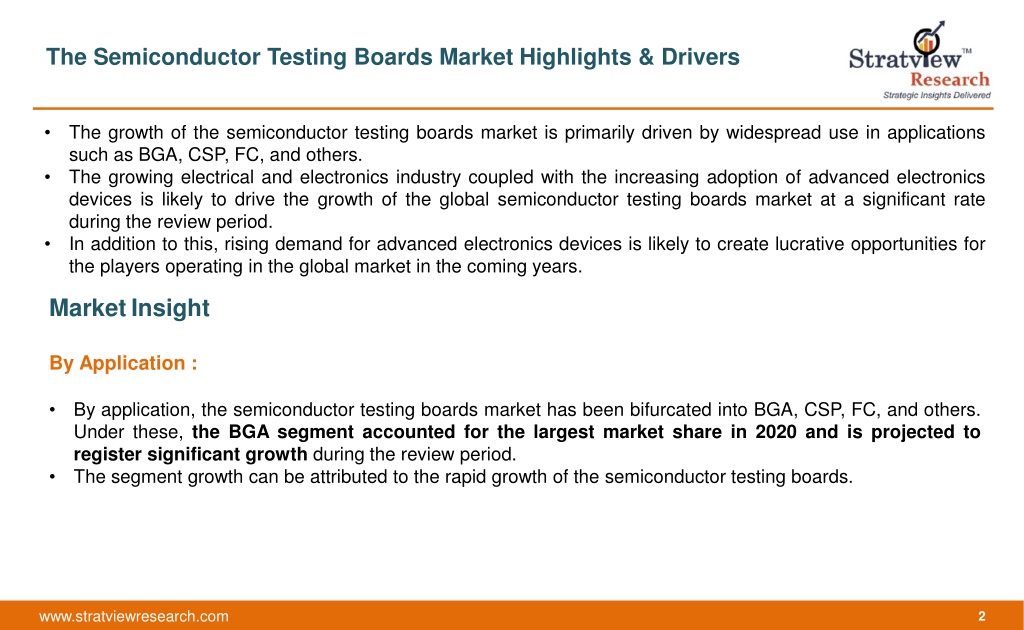 The Semiconductor Testing Boards Market Highlights & Drivers

Stratview™ Research
Strategic Insights Delivered

• The growth of the semiconductor testing boards market is primarily driven by widespread use in applications such as BGA, CSP, FC, and others.
• The growing electrical and electronics industry coupled with the increasing adoption of advanced electronics devices is likely to drive the growth of the global semiconductor testing boards market at a significant rate during the review period.
• In addition to this, rising demand for advanced electronics devices is likely to create lucrative opportunities for the players operating in the global market in the coming years.

Market Insight

By Application :

• By application, the semiconductor testing boards market has been bifurcated into BGA, CSP, FC, and others. Under these, the BGA segment accounted for the largest market share in 2020 and is projected to register significant growth during the review period.
• The segment growth can be attributed to the rapid growth of the semiconductor testing boards.

www.stratviewresearch.com

2